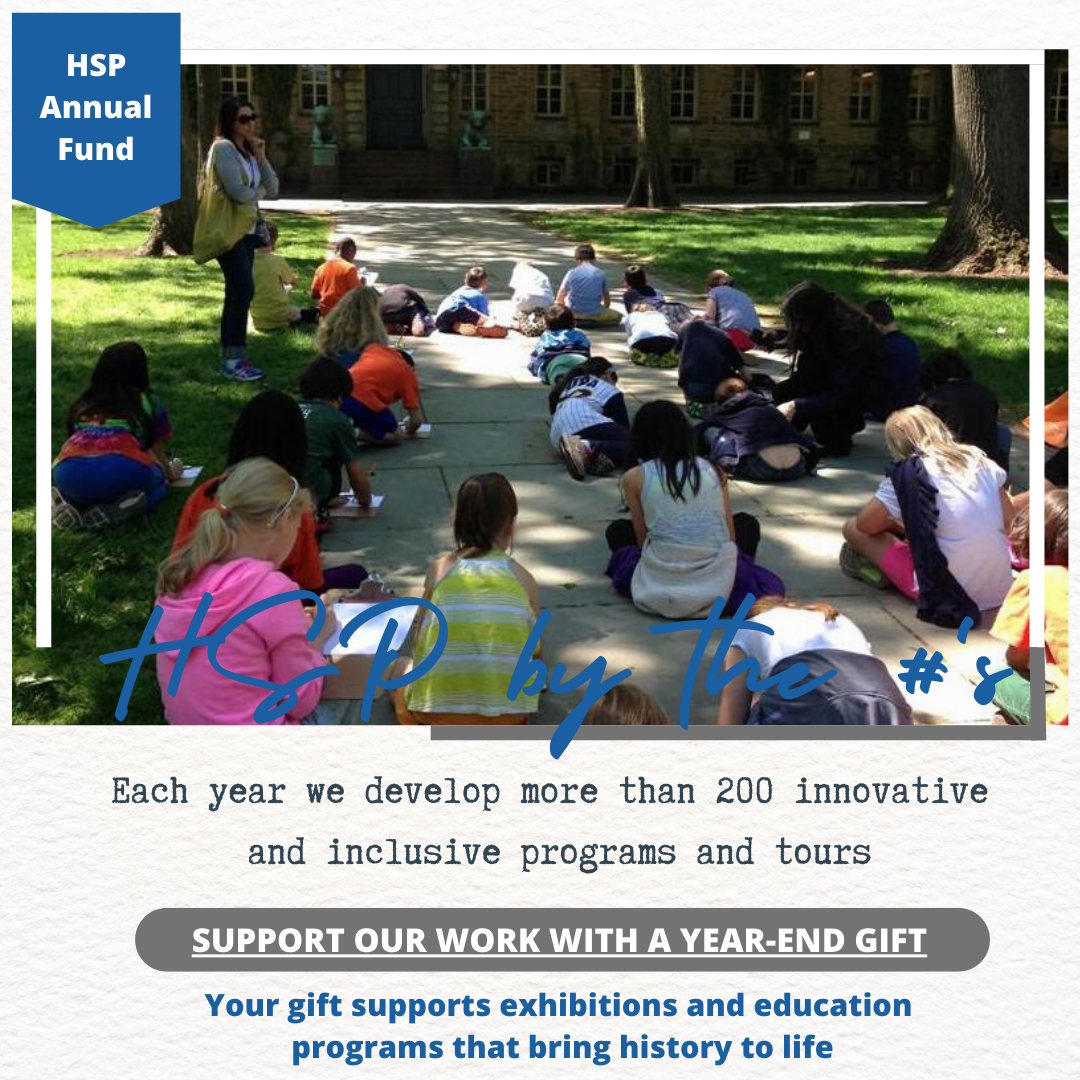 HSP Annual Fund

HSP by the #'s

Each year we develop more than 200 innovative and inclusive programs and tours

SUPPORT OUR WORK WITH A YEAR-END GIFT

Your gift supports exhibitions and education programs that bring history to life